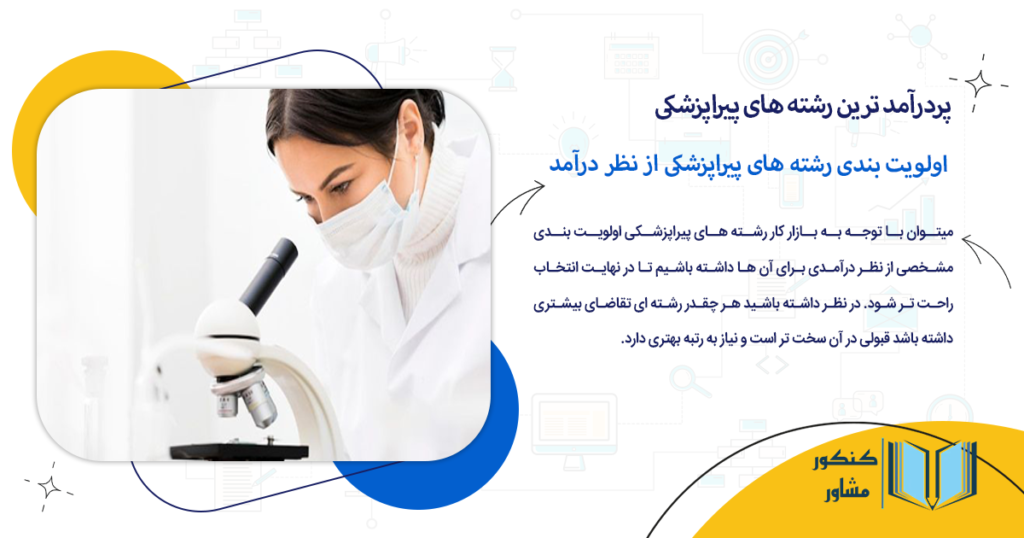 پردرآمد ترین رشته های پیراپزشکی

اولویت بندی رشته های پیراپزشکی از نظر درآمد

میتوان با توجه به بازار کار رشته های پیراپزشکی اولویت بندی مشخصی از نظر درآمدی برای آن ها داشته باشیم تا در نهایت انتخاب راحت تر شود. در نظر داشته باشید هر چقدر رشته ای تقاضای بیشتری داشته باشد قبولی در آن سخت تر است و نیاز به رتبه بهتری دارد.

کنکور
مشاور